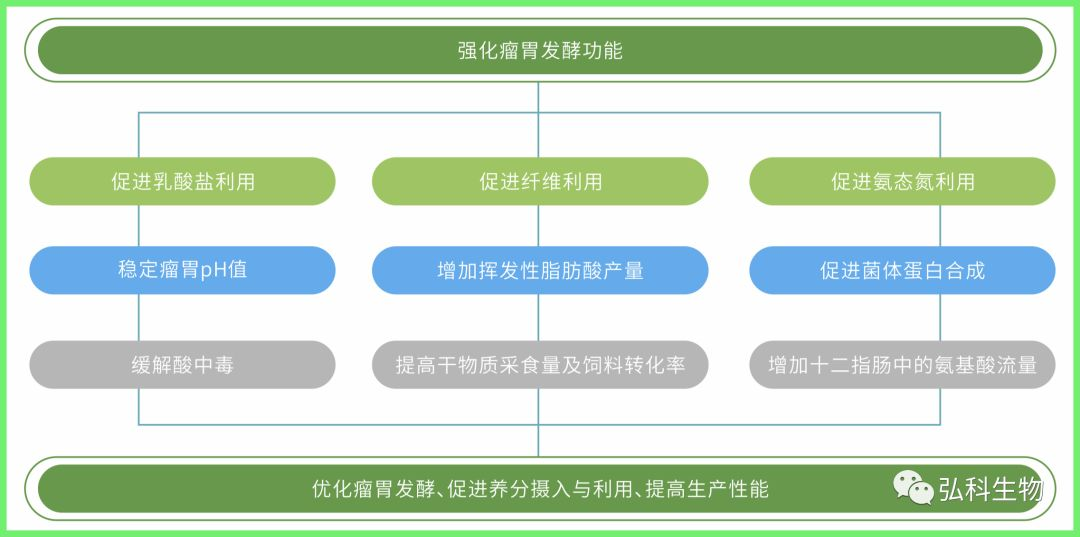 强化瘤胃发酵功能

促进乳酸盐利用

稳定瘤胃pH值

缓解酸中毒

促进纤维利用

增加挥发性脂肪酸产量

提高干物质采食量及饲料转化率

促进氨态氮利用

促进菌体蛋白合成

增加十二指肠中的氨基酸流量

优化瘤胃发酵、促进养分摄入与利用、提高生产性能

弘科生物